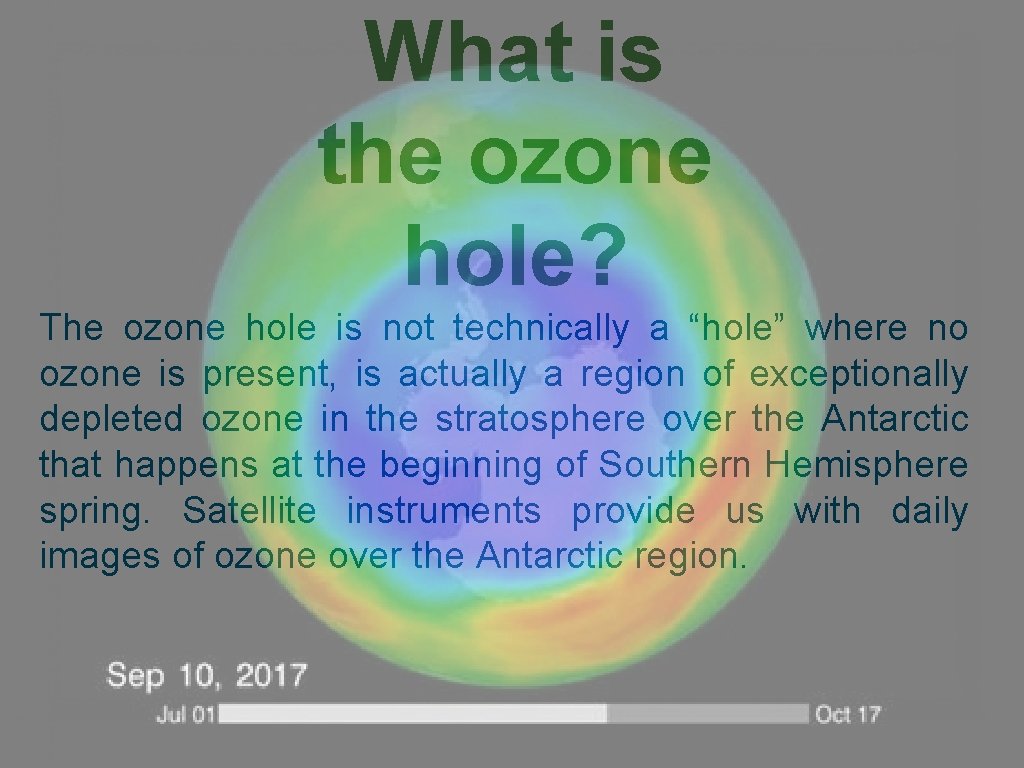 What is the ozone hole?

The ozone hole is not technically a “hole” where no ozone is present, is actually a region of exceptionally depleted ozone in the stratosphere over the Antarctic that happens at the beginning of Southern Hemisphere spring. Satellite instruments provide us with daily images of ozone over the Antarctic region.

Sep 10, 2017

Jul 01

Oct 17